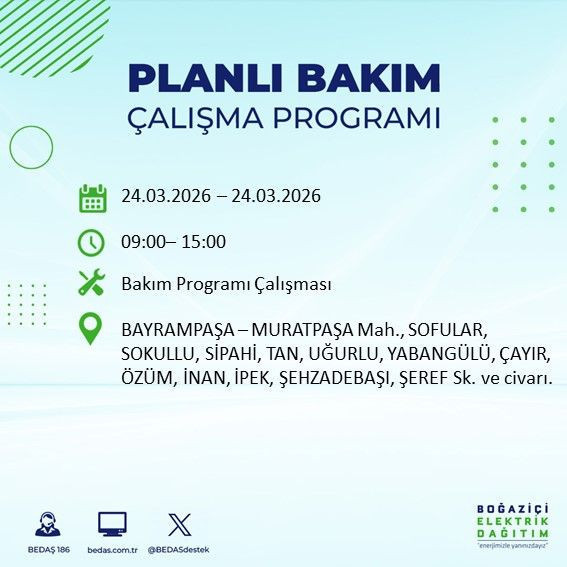 PLANLI BAKIM
ÇALIŞMA PROGRAMI

24.03.2026 – 24.03.2026

09:00– 15:00

Bakım Programı Çalışması

BAYRAMPAŞA – MURATPAŞA Mah., SOFULAR, SOKULLU, SİPAHİ, TAN, UĞURLU, YABANGÜLÜ, ÇAYIR, ÖZÜM, İNAN, İPEK, ŞEHZADEBAŞI, ŞEREF Sk. ve civarı.

BEDAŞ 186
bedas.com.tr
@BEDASdestek

BOĞAZİÇİ
ELEKTRİK
DAĞITIM
"enerjimizle yanınızdayız"